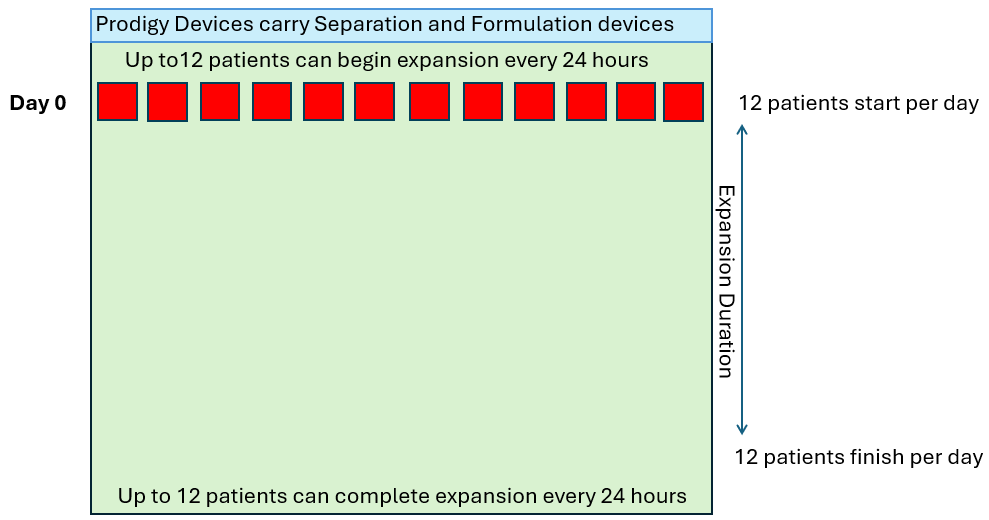 Prodigy Devices carry Separation and Formulation devices

Up to12 patients can begin expansion every 24 hours

Day 0

12 patients start per day

Expansion Duration

12 patients finish per day

Up to 12 patients can complete expansion every 24 hours